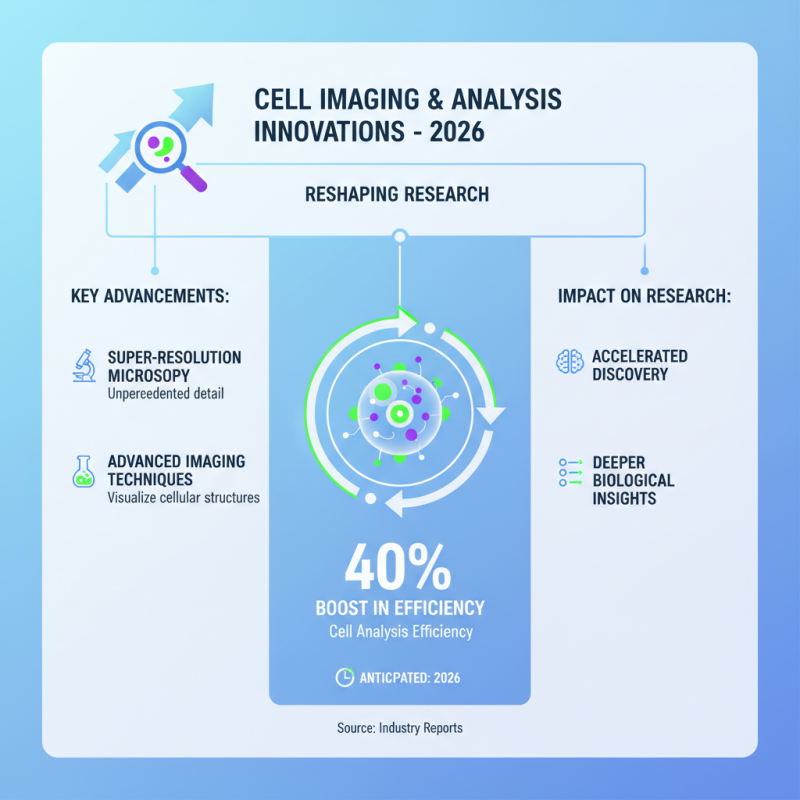 CELL IMAGING & ANALYSIS INNOVATIONS - 2026

RESHAPING RESEARCH

KEY ADVANCEMENTS:

SUPER-RESOLUTION MICROSOPY
Unpereedented detail

ADVANCED IMAGING TECHNIQUES
Visualize cellular structures

40%
BOOST IN EFFICIENCY
Cell Analysis Efficiency

ANTICPATED: 2026

IMPACT ON RESEARCH:

ACCELERATED DISCOVERY

DEEPER BIOLOGICAL INSIGHTS

Source: Industry Reports